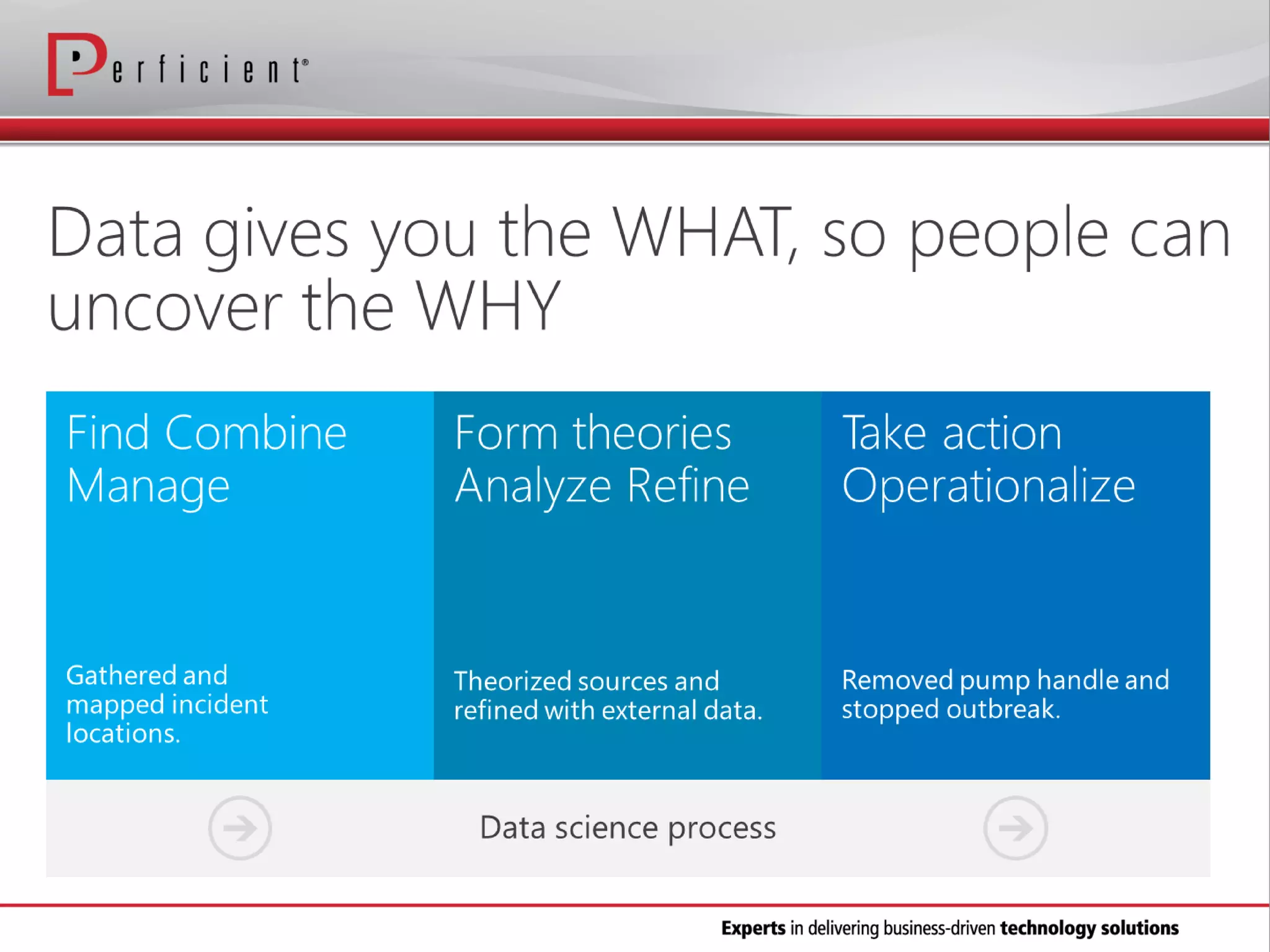 Perficient®

Data gives you the WHAT, so people can uncover the WHY

Find Combine Manage

Gathered and mapped incident locations.

Form theories Analyze Refine

Theorized sources and refined with external data.

Take action Operationalize

Removed pump handle and stopped outbreak.

Data science process

Experts in delivering business-driven technology solutions